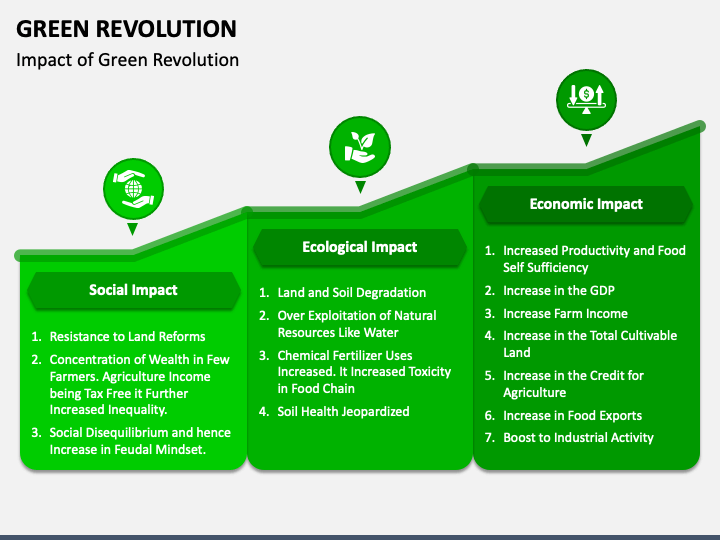 GREEN REVOLUTION

Impact of Green Revolution

Social Impact

1. Resistance to Land Reforms
2. Concentration of Wealth in Few Farmers. Agriculture Income being Tax Free it Further Increased Inequality.
3. Social Disequilibrium and hence Increase in Feudal Mindset.

Ecological Impact

1. Land and Soil Degradation
2. Over Exploitation of Natural Resources Like Water
3. Chemical Fertilizer Uses Increased. It Increased Toxicity in Food Chain
4. Soil Health Jeopardized

Economic Impact

1. Increased Productivity and Food Self Sufficiency
2. Increase in the GDP
3. Increase Farm Income
4. Increase in the Total Cultivable Land
5. Increase in the Credit for Agriculture
6. Increase in Food Exports
7. Boost to Industrial Activity